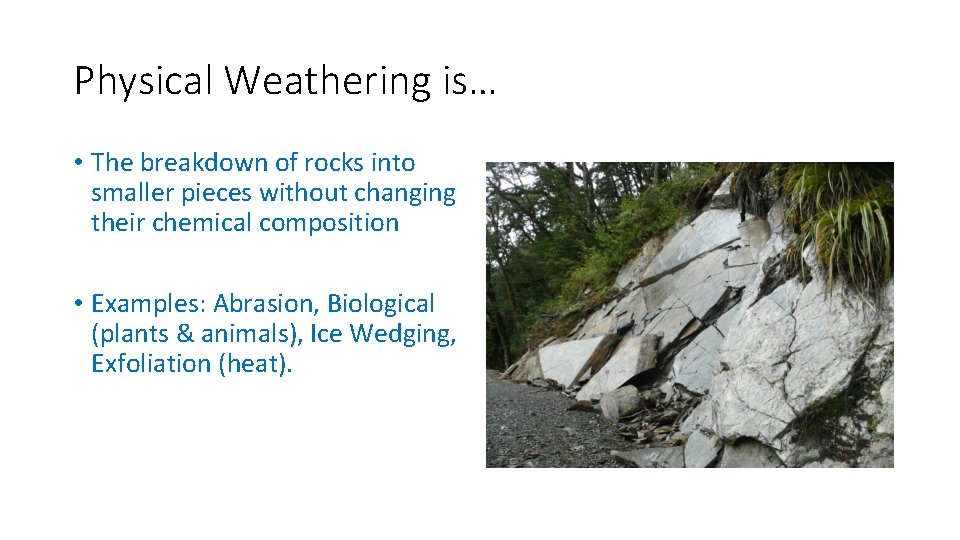 Physical Weathering is…

• The breakdown of rocks into smaller pieces without changing their chemical composition

• Examples: Abrasion, Biological (plants & animals), Ice Wedging, Exfoliation (heat).